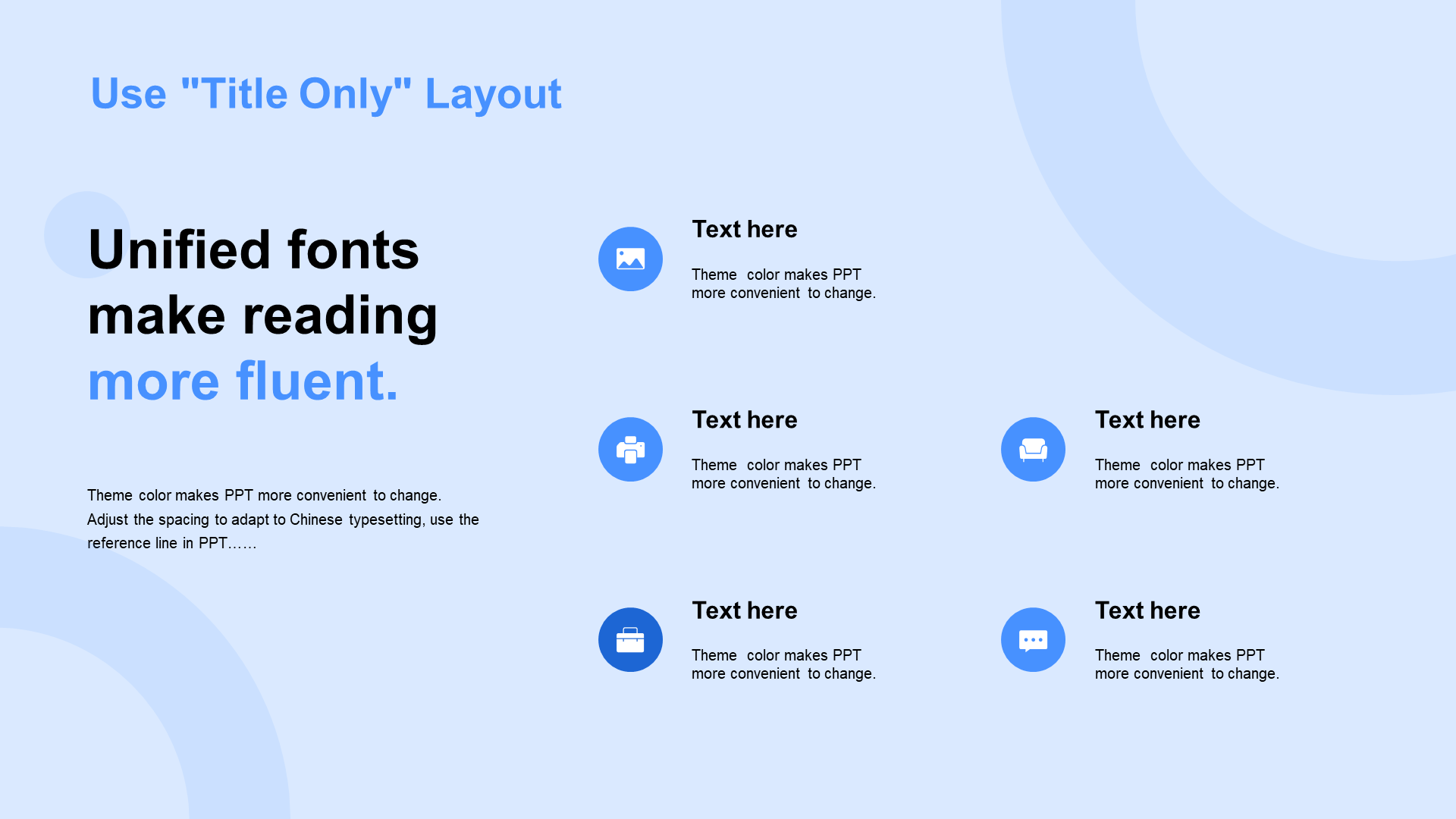 Use "Title Only" Layout

Unified fonts make reading more fluent.

Theme color makes PPT more convenient to change. Adjust the spacing to adapt to Chinese typesetting, use the reference line in PPT……

Text here

Theme color makes PPT more convenient to change.

Text here

Theme color makes PPT more convenient to change.

Text here

Theme color makes PPT more convenient to change.

Text here

Theme color makes PPT more convenient to change.

Text here

Theme color makes PPT more convenient to change.